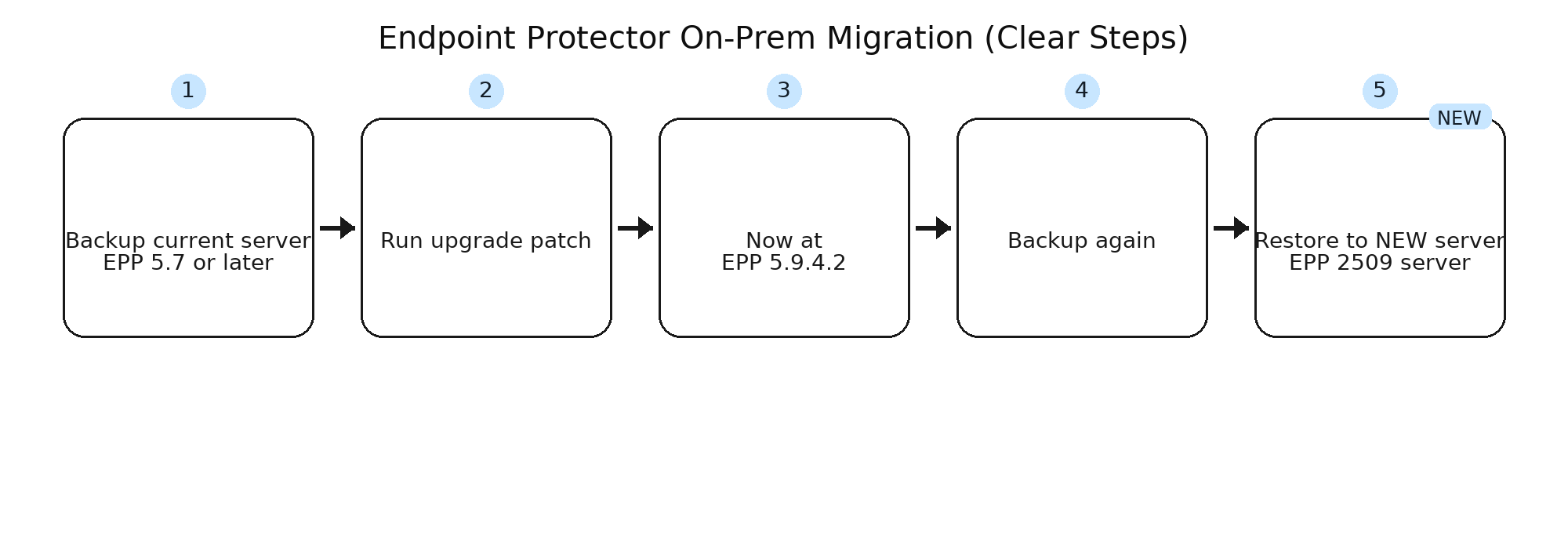 Endpoint Protector On-Prem Migration (Clear Steps)

1

Backup current server
EPP 5.7 or later

2

Run upgrade patch

3

Now at
EPP 5.9.4.2

4

Backup again

5

NEW

Restore to NEW server
EPP 2509 server